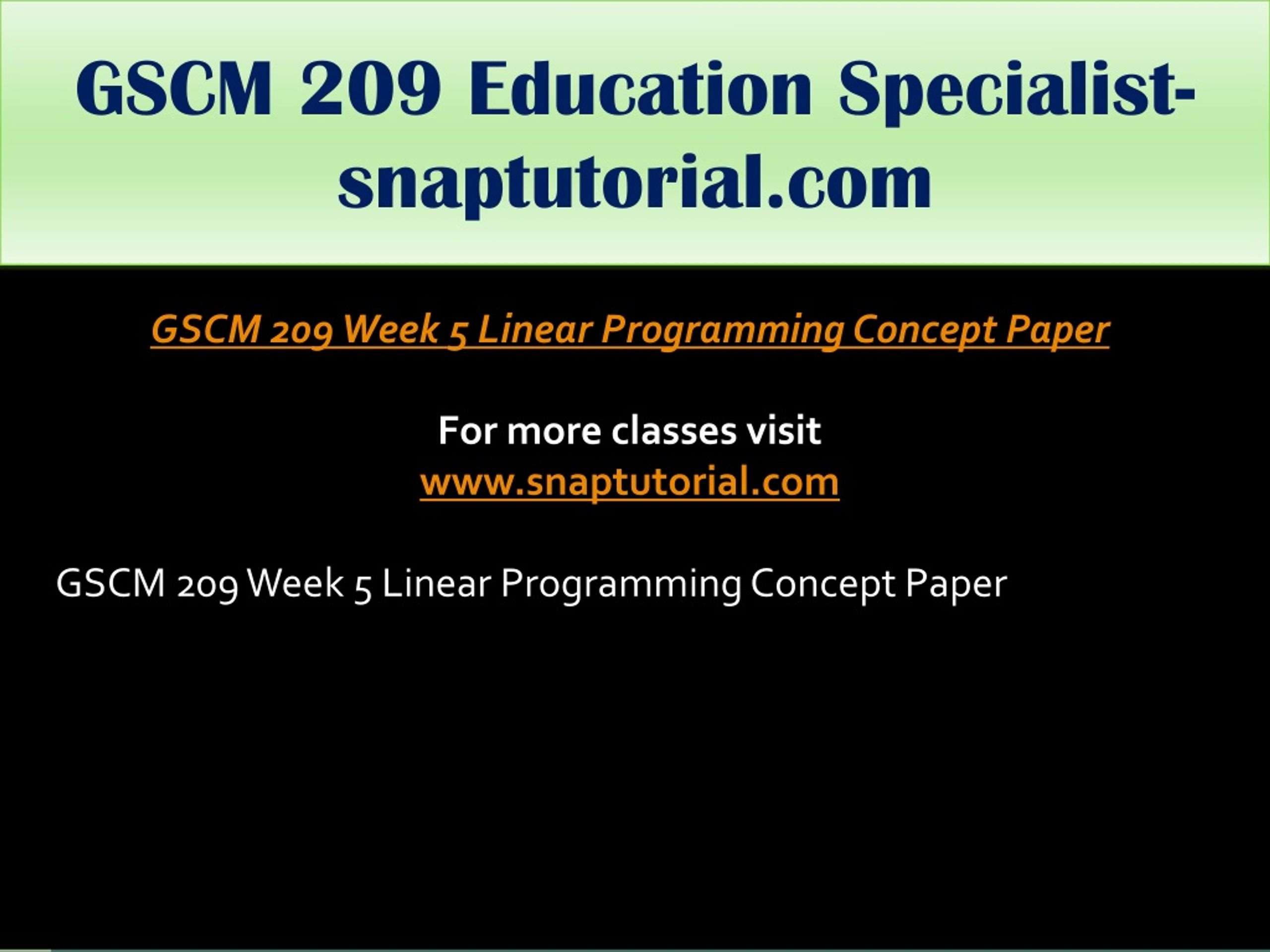 GSCM 209 Education Specialist-snaptutorial.com

GSCM 209 Week 5 Linear Programming Concept Paper

For more classes visit
www.snaptutorial.com

GSCM 209 Week 5 Linear Programming Concept Paper